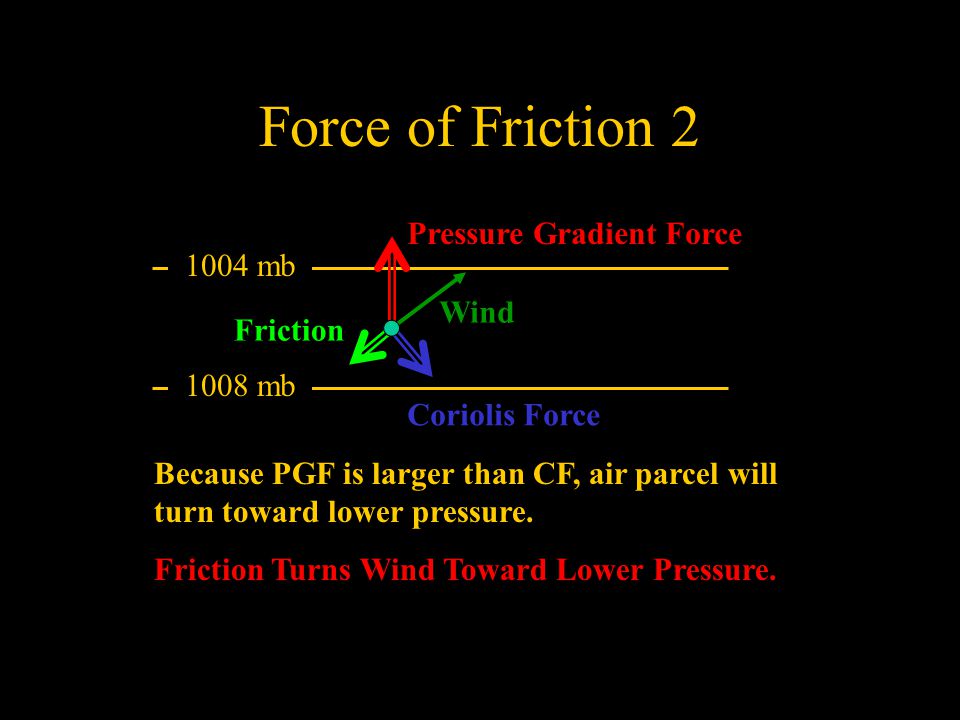 Force of Friction 2

Pressure Gradient Force

– 1004 mb

Wind

Friction

– 1008 mb

Coriolis Force

Because PGF is larger than CF, air parcel will turn toward lower pressure.

Friction Turns Wind Toward Lower Pressure.